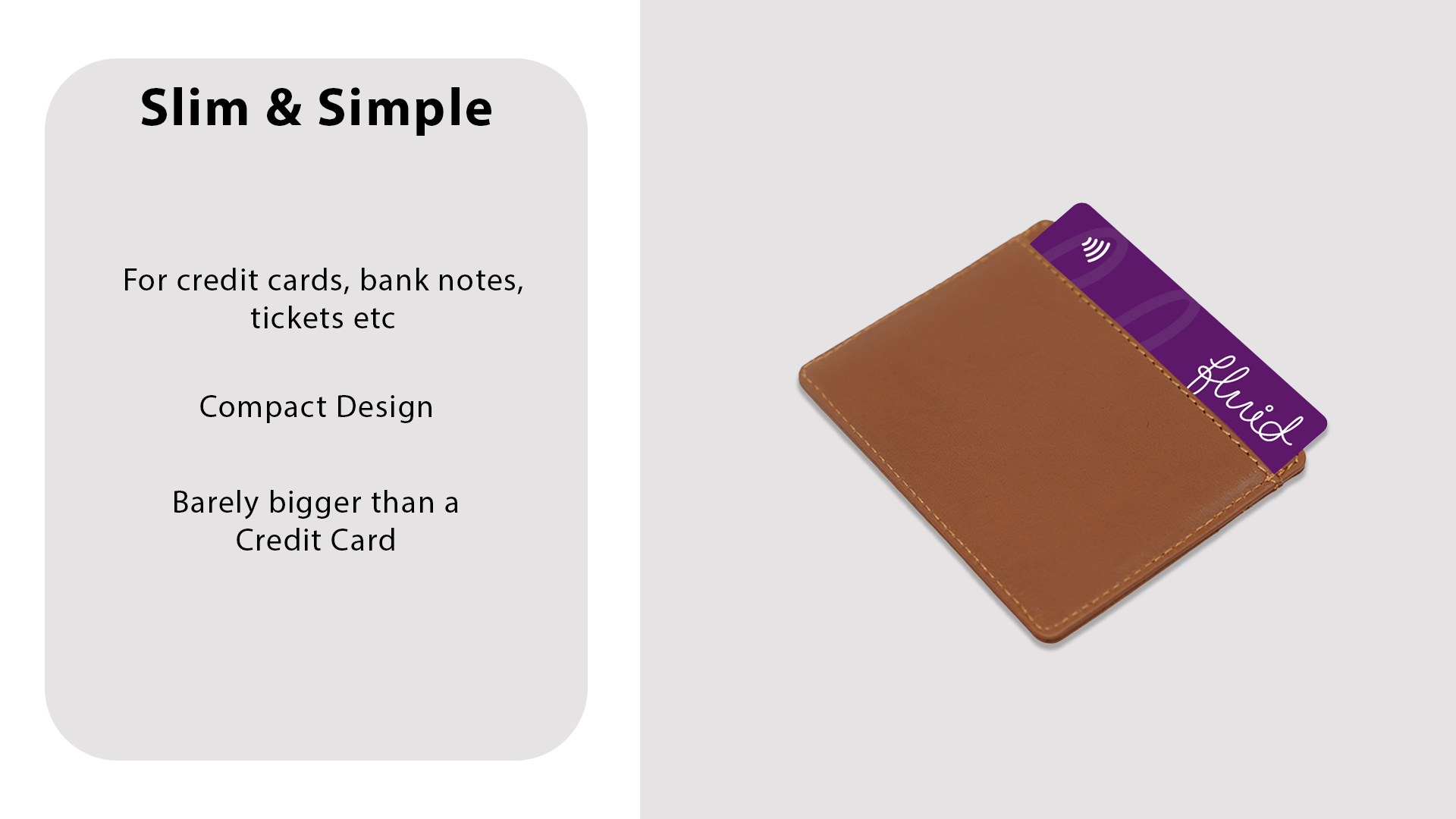 Slim & Simple

For credit cards, bank notes, tickets etc

Compact Design

Barely bigger than a Credit Card

fluid